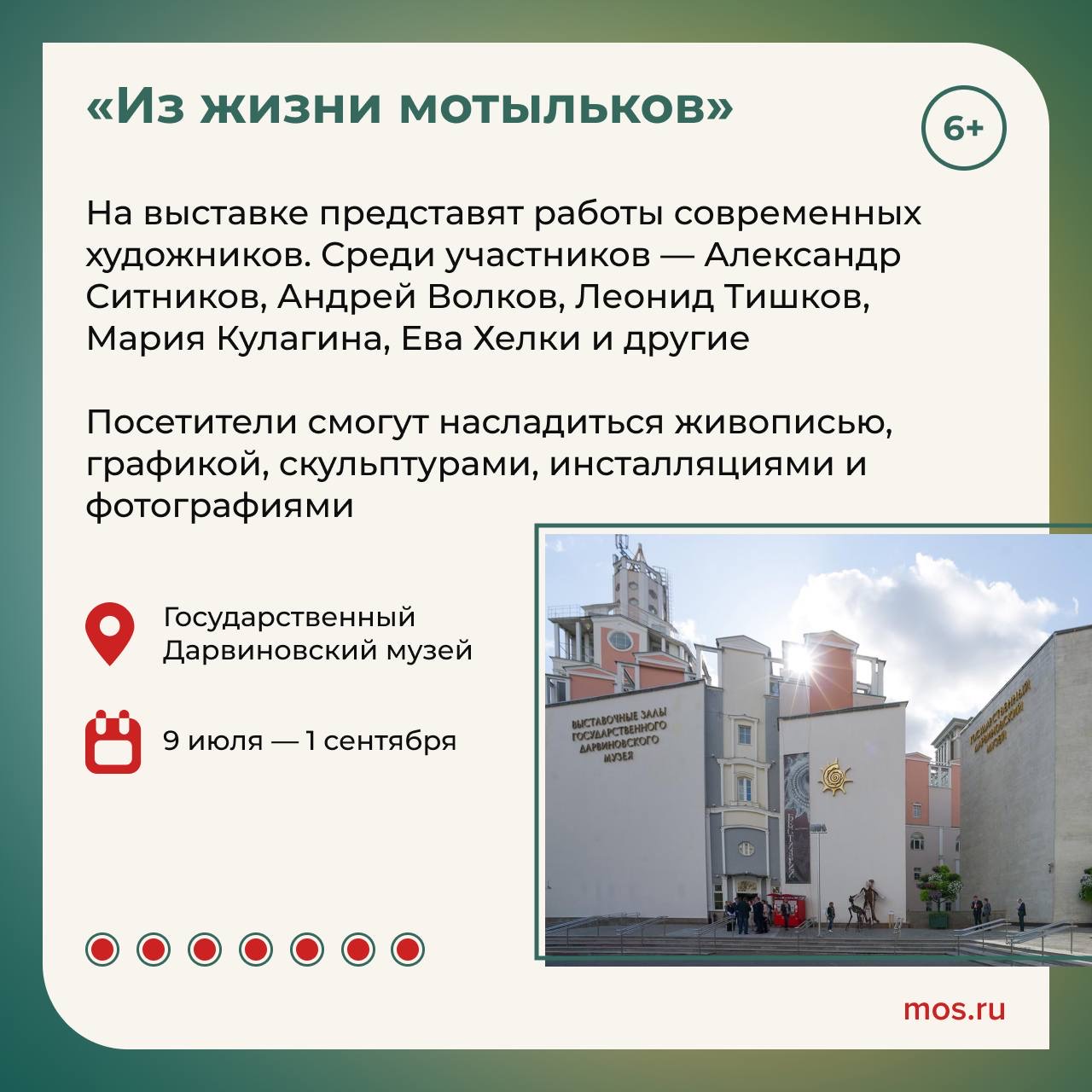 «Из жизни мотыльков»

6+

На выставке представят работы современных художников. Среди участников — Александр Ситников, Андрей Волков, Леонид Тишков, Мария Кулагина, Ева Хелки и другие

Посетители смогут насладиться живописью, графикой, скульптурами, инсталляциями и фотографиями

Государственный Дарвиновский музей

9 июля — 1 сентября

ВЫСТАВОЧНЫЕ ЗАЛЫ ГОСУДАРСТВЕННОГО ДАРВИНОВСКОГО МУЗЕЯ

ГОСУДАРСТВЕННЫЙ ДАРВИНОВСКИЙ МУЗЕЙ

mos.ru